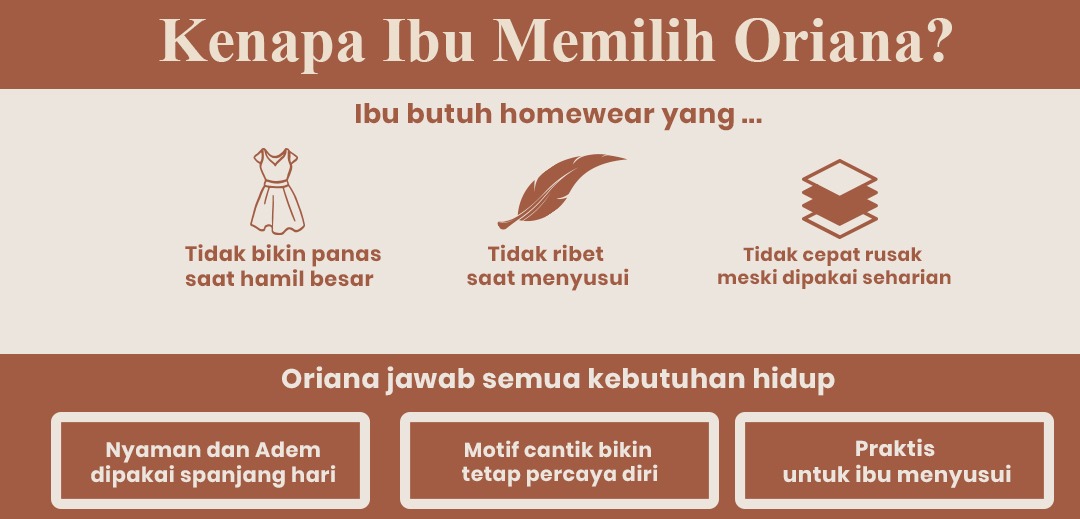 Kenapa Ibu Memilih Oriana?

Ibu butuh homewear yang ...

Tidak bikin panas saat hamil besar

Tidak ribet saat menyusui

Tidak cepat rusak meski dipakai seharian

Oriana jawab semua kebutuhan hidup

Nyaman dan Adem dipakai spanjang hari

Motif cantik bikin tetap percaya diri

Praktis untuk ibu menyusui